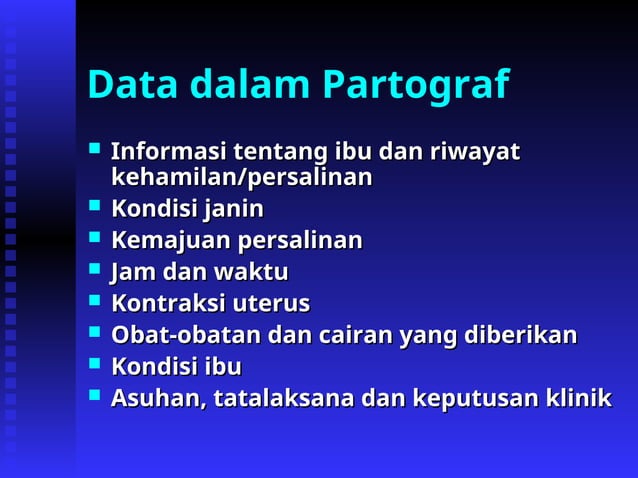 Data dalam Partograf

- Informasi tentang ibu dan riwayat kehamilan/persalinan
- Kondisi janin
- Kemajuan persalinan
- Jam dan waktu
- Kontraksi uterus
- Obat-obatan dan cairan yang diberikan
- Kondisi ibu
- Asuhan, tatalaksana dan keputusan klinik